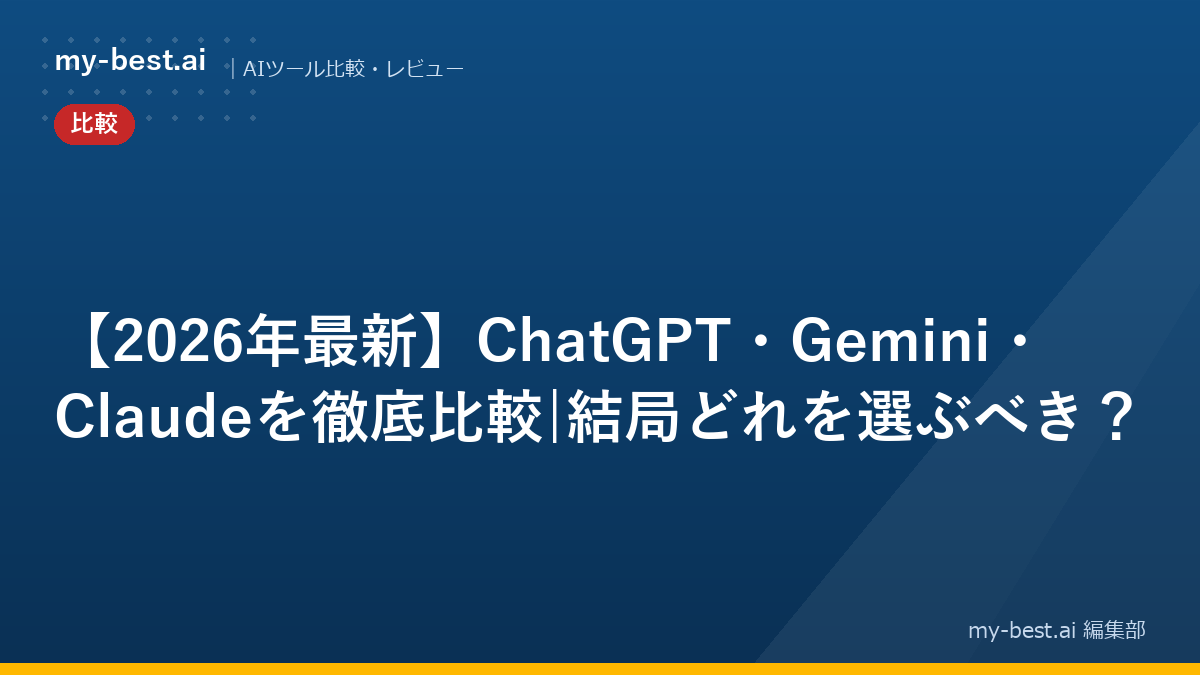 my-best.ai | AIツール比較・レビュー

比較

【2026年最新】ChatGPT・Gemini・Claudeを徹底比較|結局どれを選ぶべき？

my-best.ai 編集部